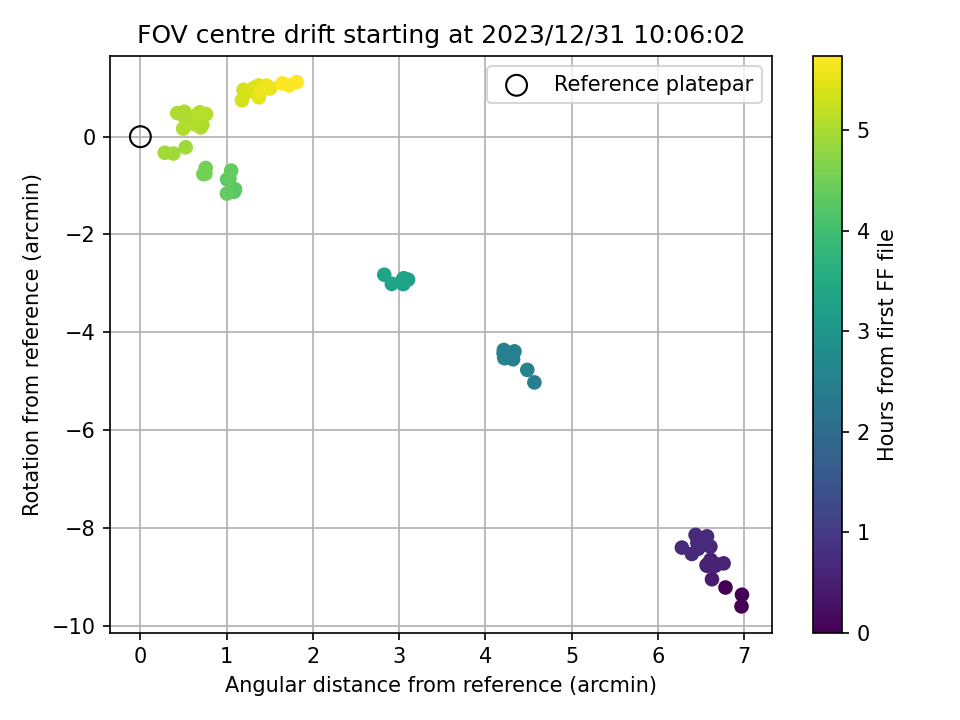 FOV centre drift starting at 2023/12/31 10:06:02

Reference platepar

Rotation from reference (arcmin)

0
−2
−4
−6
−8
−10

0 1 2 3 4 5 6 7

Angular distance from reference (arcmin)

Hours from first FF file

0
1
2
3
4
5